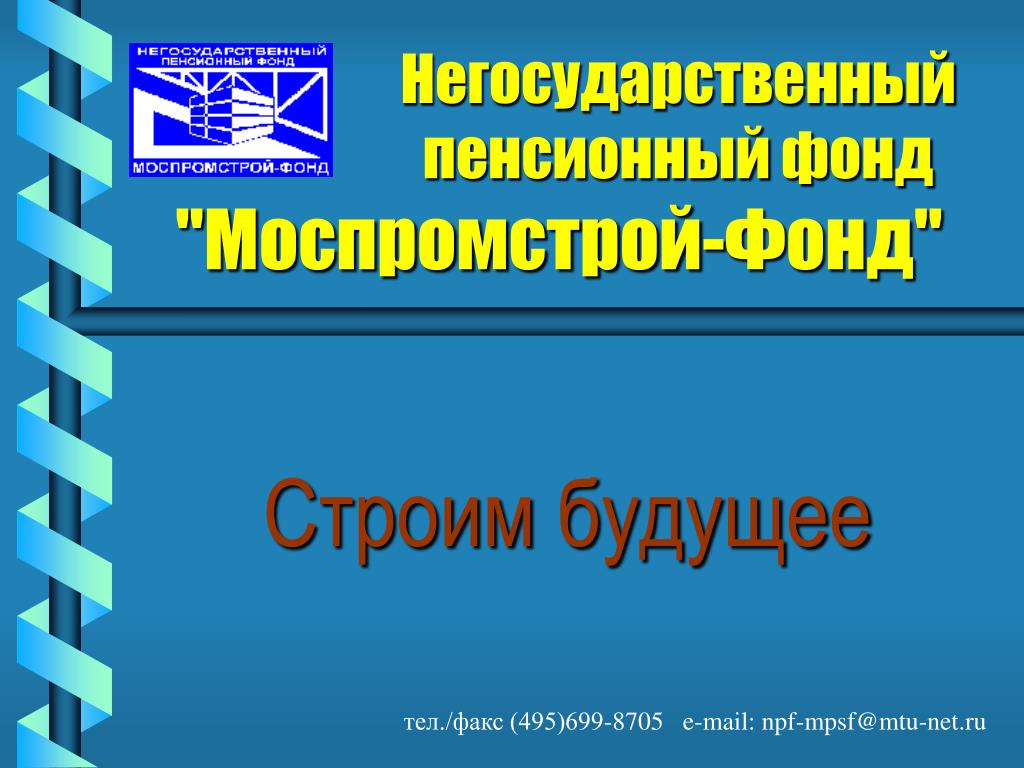 НЕГОСУДАРСТВЕННЫЙ ПЕНСИОННЫЙ ФОНД
МОСПРОМСТРОЙ-ФОНД

Негосударственный пенсионный фонд
"Моспромстрой-Фонд"

Строим будущее

тел./факс (495)699-8705 e-mail: npf-mpsf@mtu-net.ru